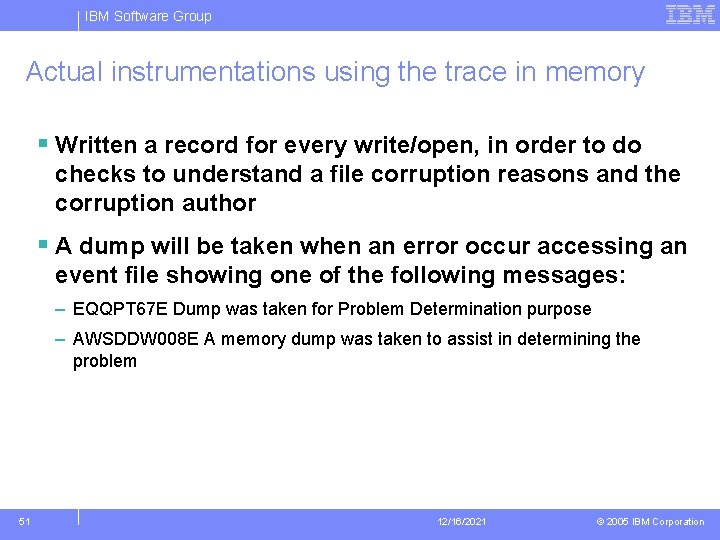 IBM Software Group

IBM

Actual instrumentations using the trace in memory

▪ Written a record for every write/open, in order to do checks to understand a file corruption reasons and the corruption author

▪ A dump will be taken when an error occur accessing an event file showing one of the following messages:

– EQQPT67E Dump was taken for Problem Determination purpose

– AWSDDW008E A memory dump was taken to assist in determining the problem

51

12/16/2021

© 2005 IBM Corporation